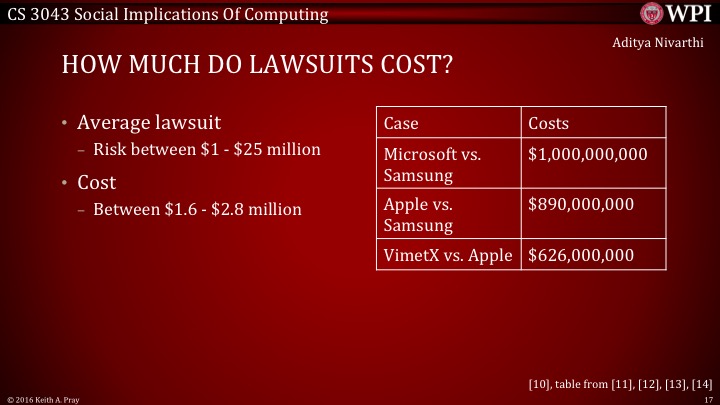 CS 3043 Social Implications Of Computing

WPI

Aditya Nivarthi

HOW MUCH DO LAWSUITS COST?

• Average lawsuit
– Risk between \$1 - \$25 million

• Cost
– Between \$1.6 - \$2.8 million

| Case | Costs |
|---|---|
| Microsoft vs. Samsung | \$1,000,000,000 |
| Apple vs. Samsung | \$890,000,000 |
| VimetX vs. Apple | \$626,000,000 |

[10], table from [11], [12], [13], [14]

© 2016 Keith A. Pray

17